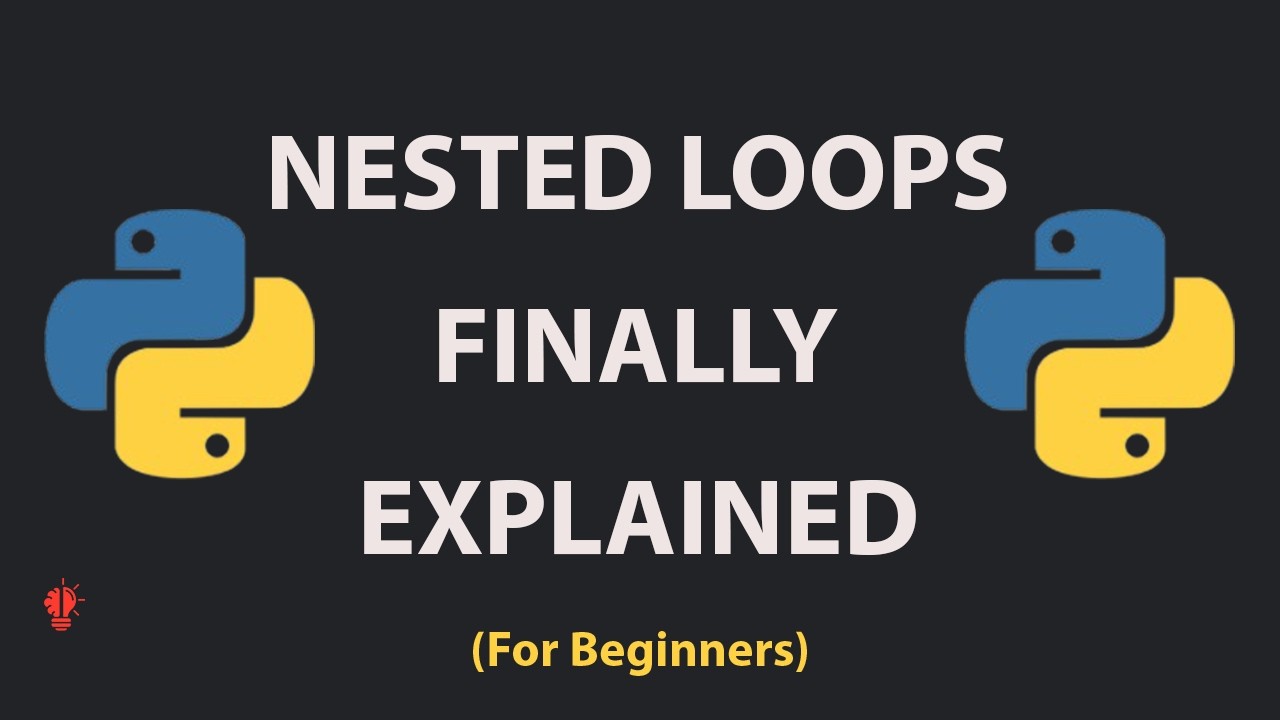 NESTED LOOPS
FINALLY
EXPLAINED
(For Beginners)